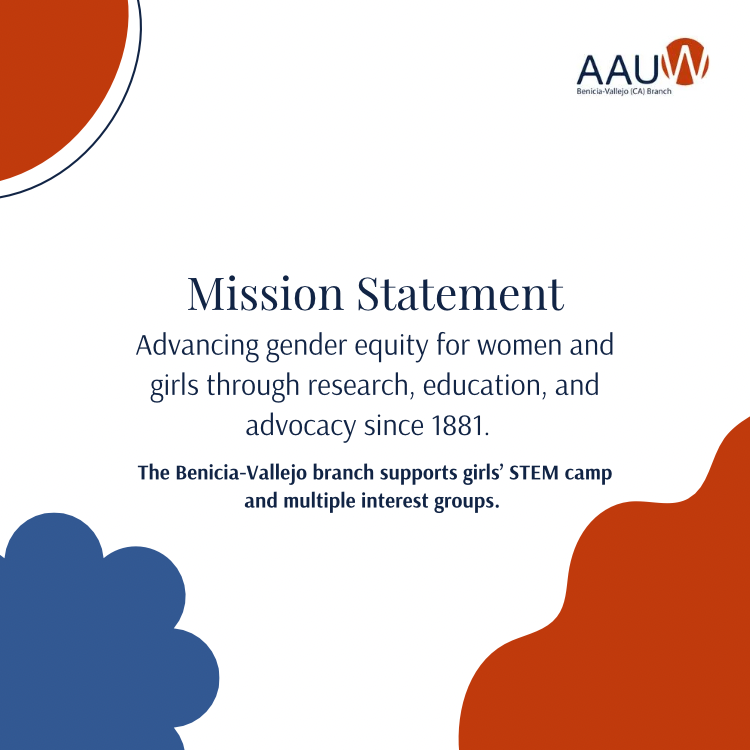 AAUW
Benicia-Vallejo (CA) Branch

Mission Statement

Advancing gender equity for women and girls through research, education, and advocacy since 1881.

The Benicia-Vallejo branch supports girls' STEM camp and multiple interest groups.